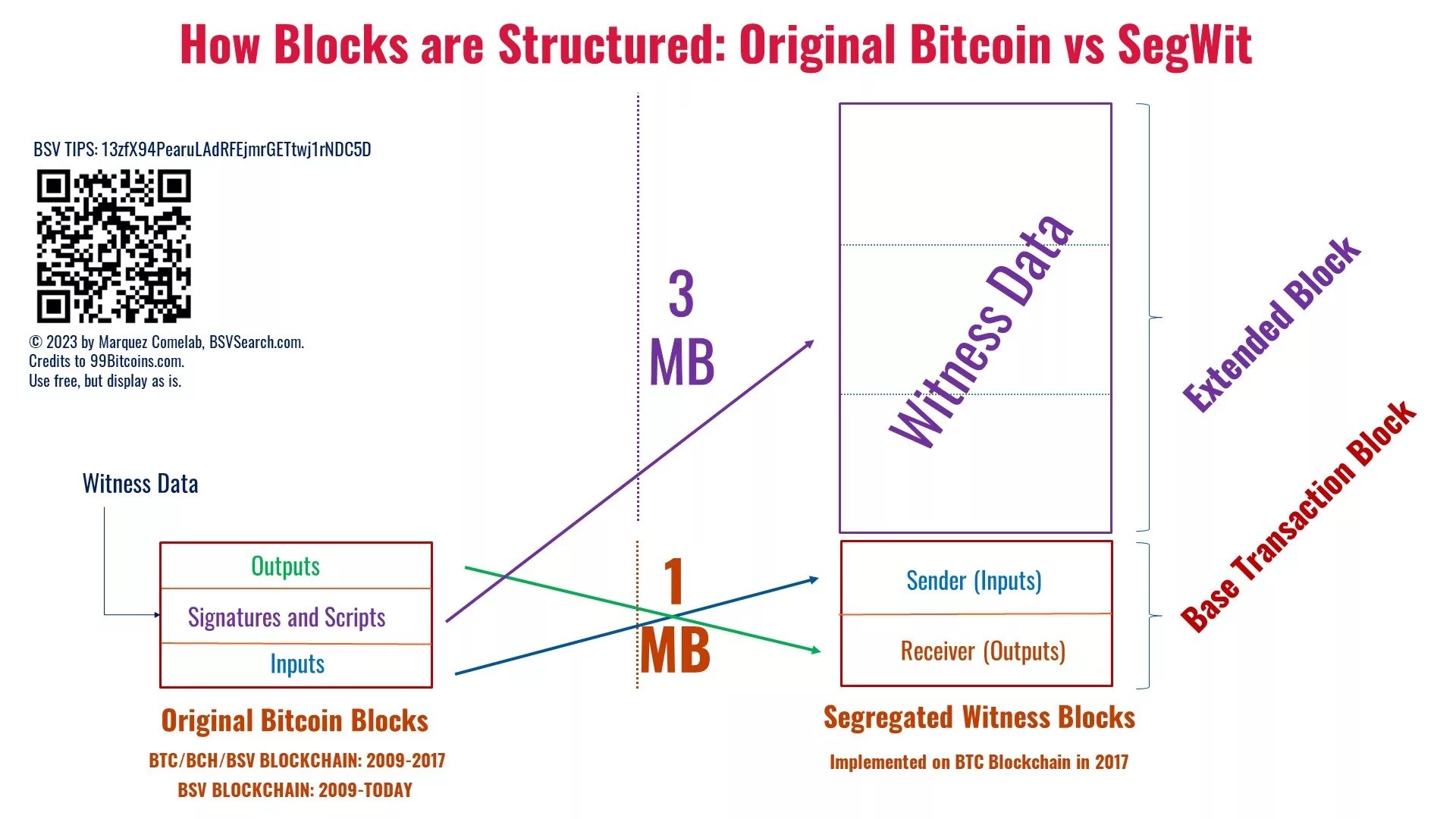 How Blocks are Structured: Original Bitcoin vs SegWit

BSV TIPS: 13zfX94PearuLAdRFEjmrGETtwj1rNDC5D

© 2023 by Marquez Comelab, BSVSearch.com.
Credits to 99Bitcoins.com.
Use free, but display as is.

Witness Data

Outputs
Signatures and Scripts
Inputs

Original Bitcoin Blocks
BTC/BCH/BSV BLOCKCHAIN: 2009-2017
BSV BLOCKCHAIN: 2009-TODAY

3 MB

1 MB

Witness Data

Sender (Inputs)
Receiver (Outputs)

Extended Block

Base Transaction Block

Segregated Witness Blocks
Implemented on BTC Blockchain in 2017